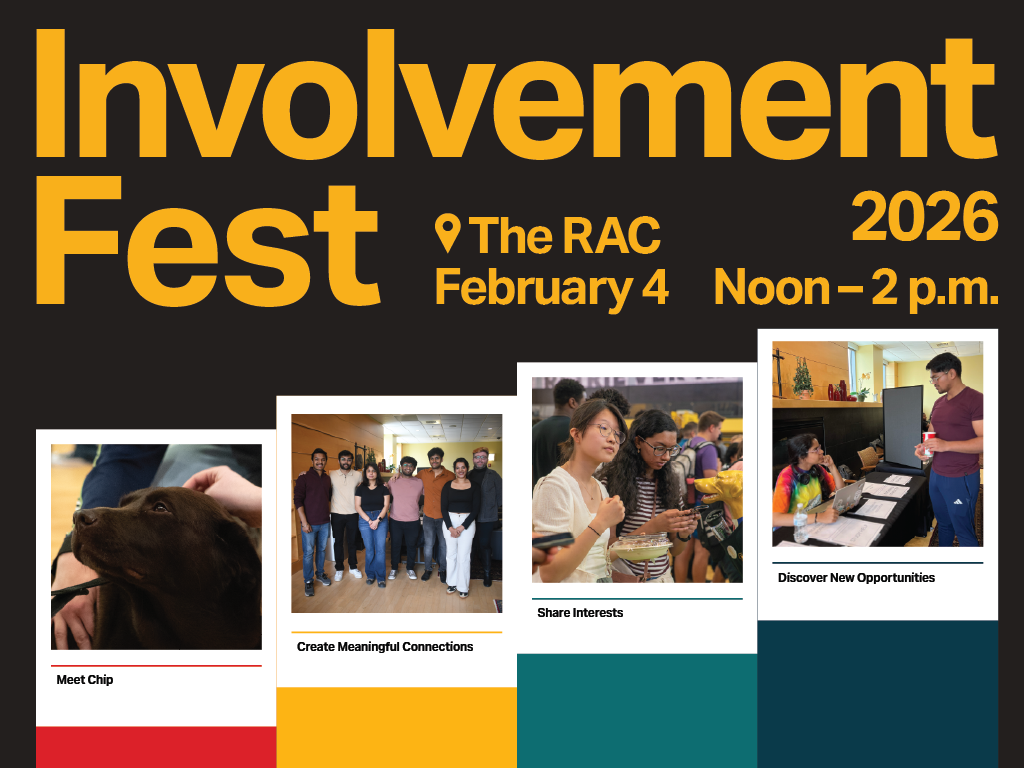 Involvement Fest

The RAC
February 4

2026
Noon – 2 p.m.

Meet Chip

Create Meaningful Connections

Share Interests

Discover New Opportunities